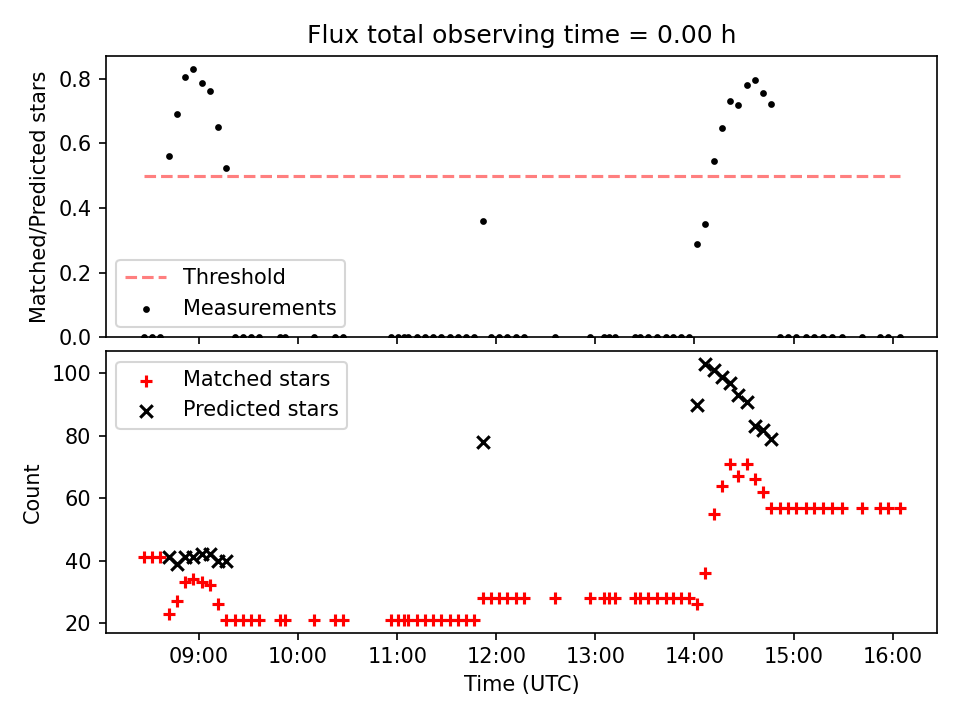 Flux total observing time = 0.00 h

Matched/Predicted stars

0.8
0.6
0.4
0.2
0.0

Threshold
Measurements

Count

100
80
60
40
20

Matched stars
Predicted stars

09:00 10:00 11:00 12:00 13:00 14:00 15:00 16:00

Time (UTC)